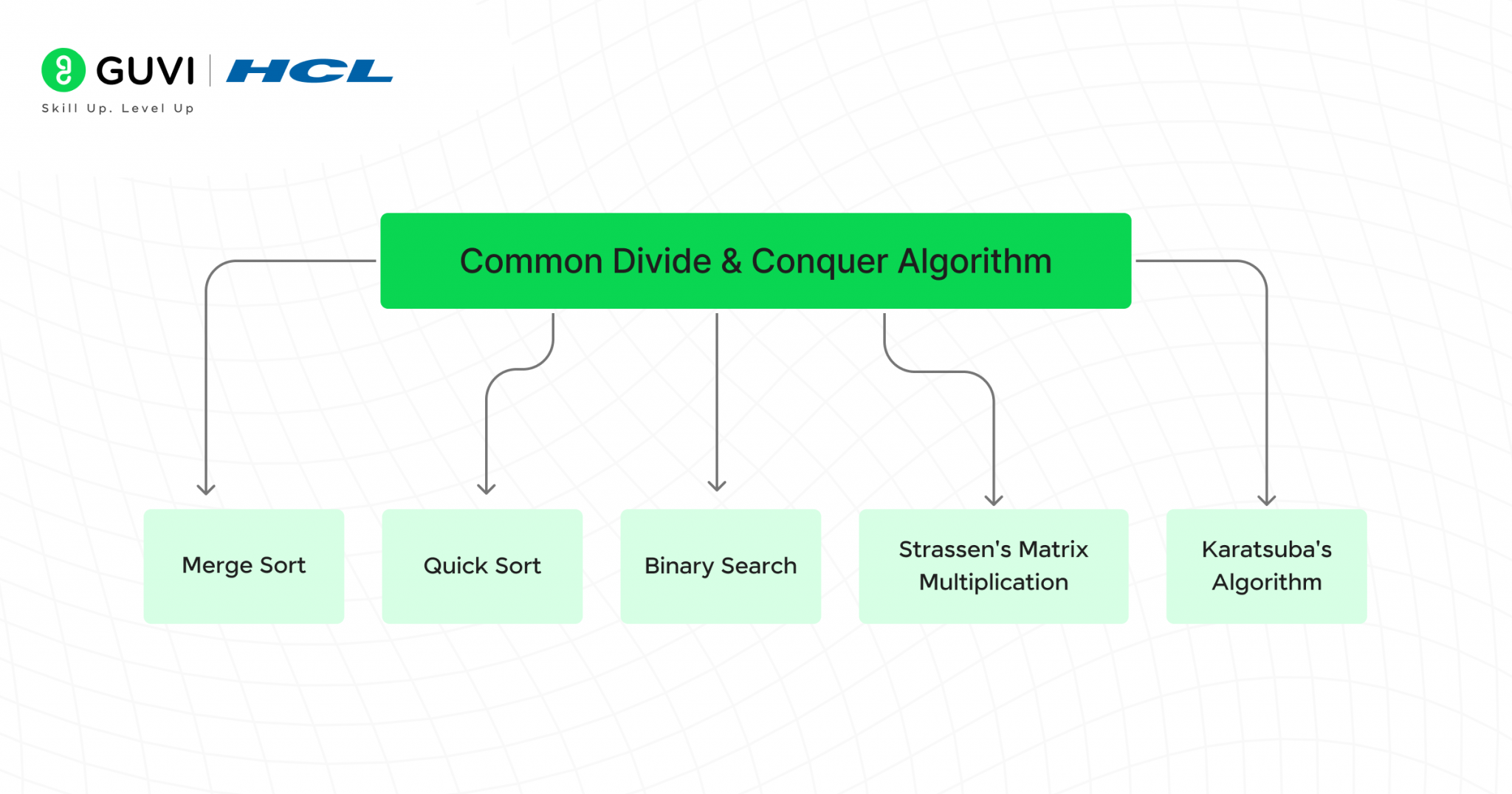 GUVI | HCL
Skill Up. Level Up

Common Divide & Conquer Algorithm

Merge Sort

Quick Sort

Binary Search

Strassen's Matrix Multiplication

Karatsuba's Algorithm